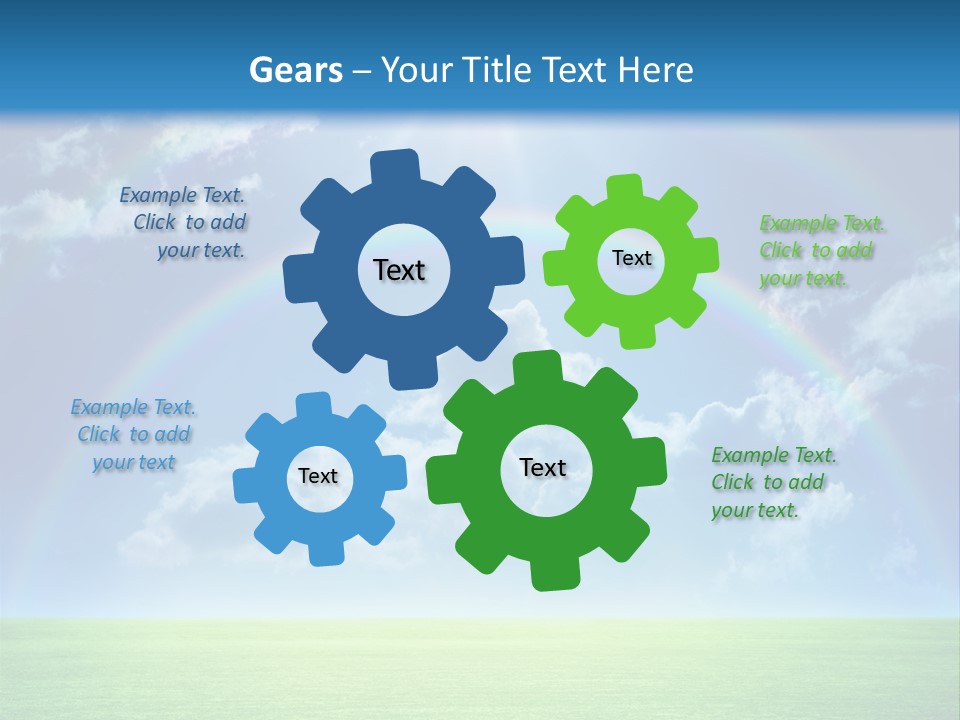 Gears – Your Title Text Here

Example Text. Click to add your text.

Text

Text

Example Text. Click to add your text.

Example Text. Click to add your text

Text

Text

Example Text. Click to add your text.